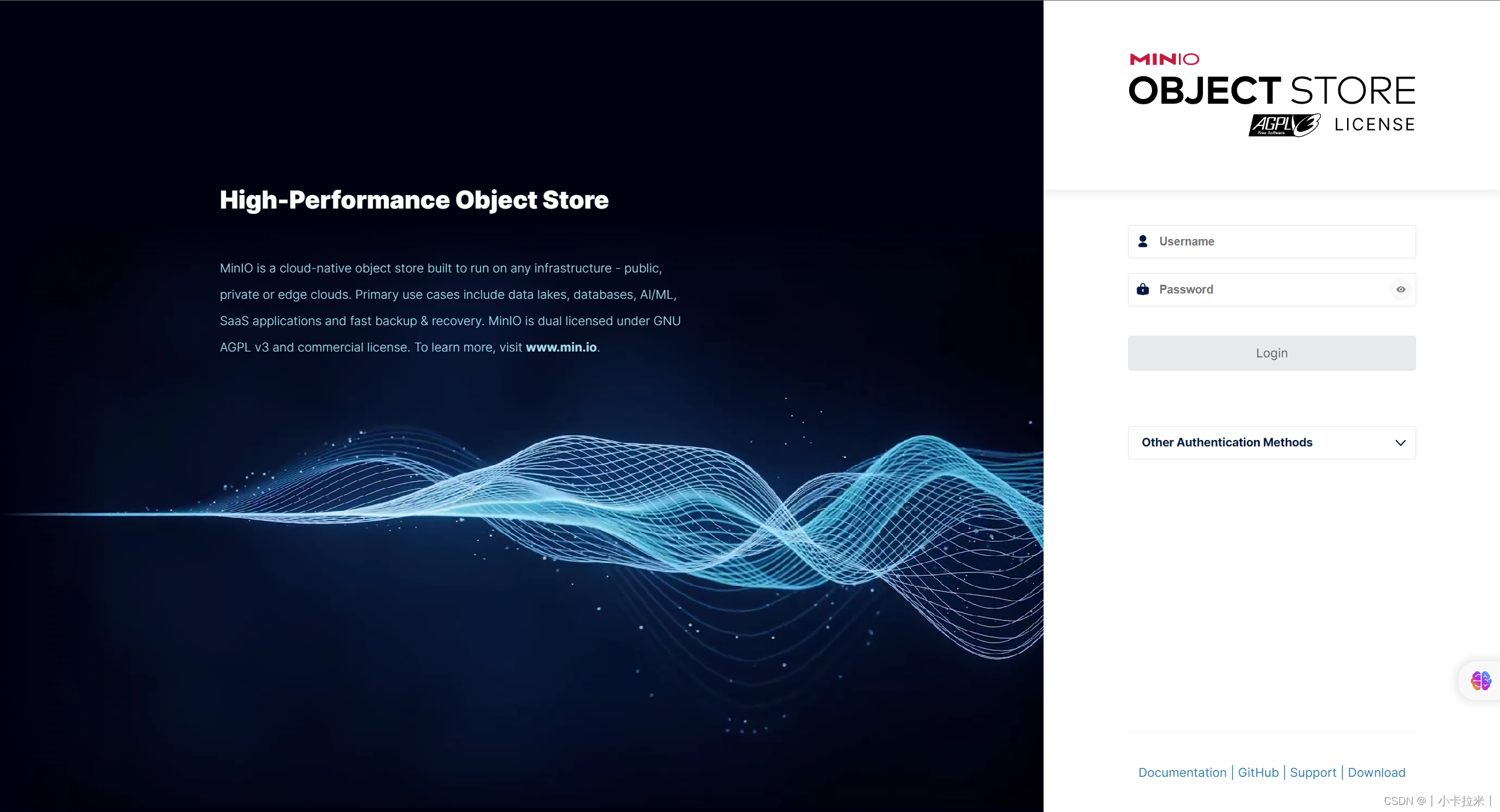 High-Performance Object Store

MinIO is a cloud-native object store built to run on any infrastructure - public, private or edge clouds. Primary use cases include data lakes, databases, AI/ML, SaaS applications and fast backup & recovery. MinIO is dual licensed under GNU AGPL v3 and commercial license. To learn more, visit www.min.io.

MINIO
OBJECT STORE
AGPLv3 Free Software
LICENSE

Username

Password

Login

Other Authentication Methods

Documentation | GitHub | Support | Download

CSDN @ | 小卡拉米 |